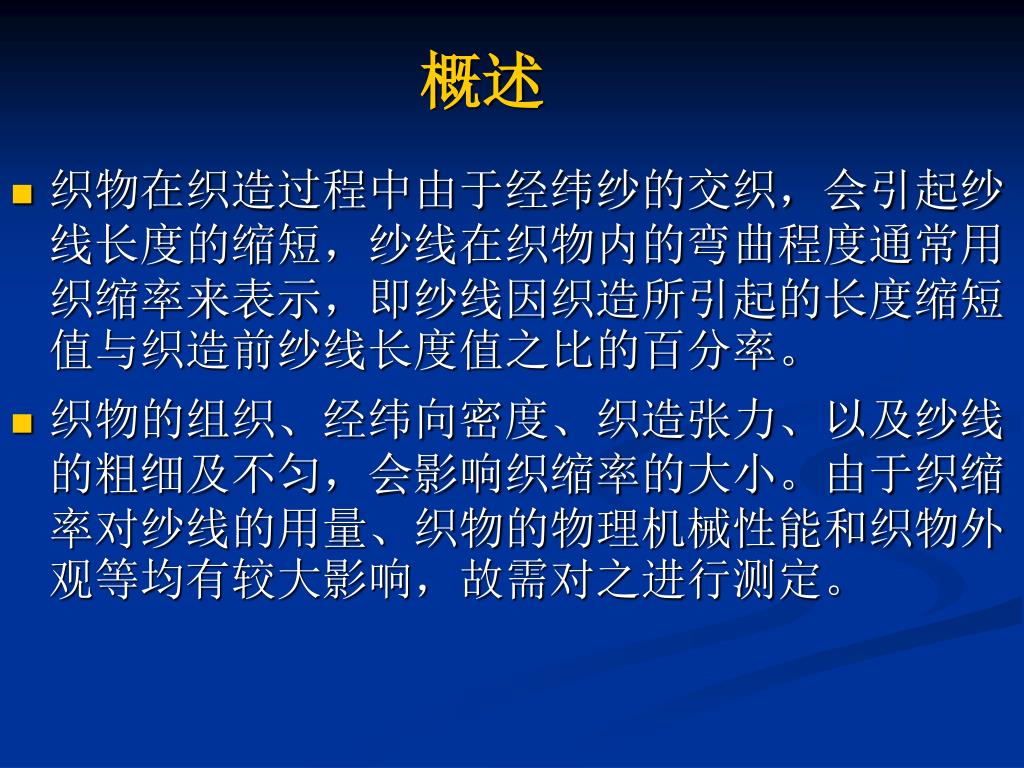 概述

织物在织造过程中由于经纬纱的交织，会引起纱线长度的缩短，纱线在织物内的弯曲程度通常用织缩率来表示，即纱线因织造所引起的长度缩短值与织造前纱线长度值之比的百分率。

织物的组织、经纬向密度、织造张力、以及纱线的粗细及不匀，会影响织缩率的大小。由于织缩率对纱线的用量、织物的物理机械性能和织物外观等均有较大影响，故需对之进行测定。